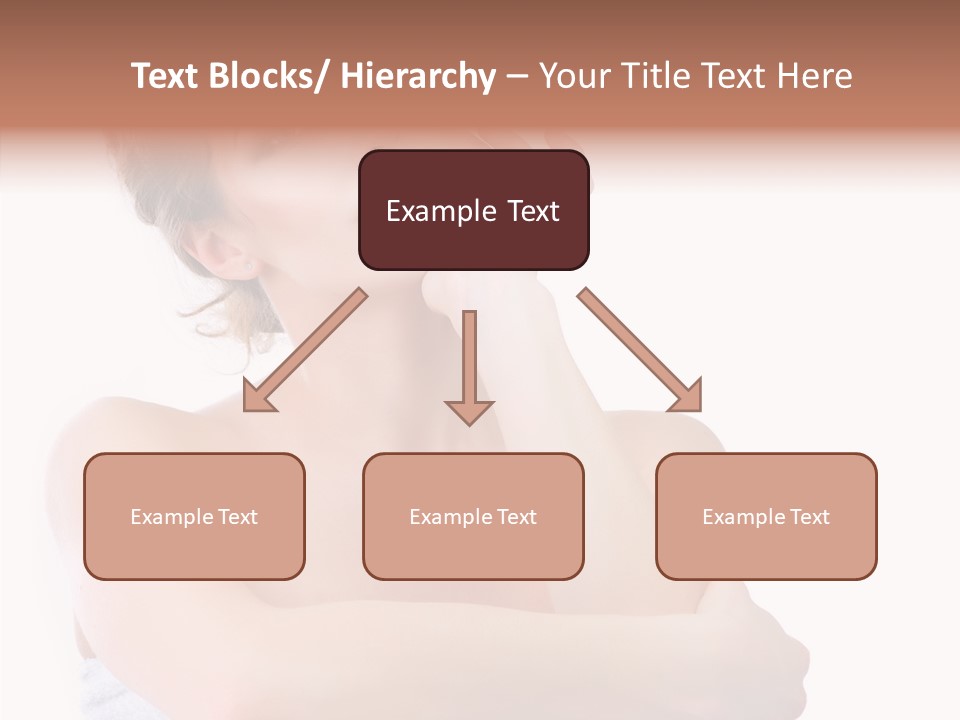 Text Blocks/ Hierarchy – Your Title Text Here

Example Text

Example Text

Example Text

Example Text